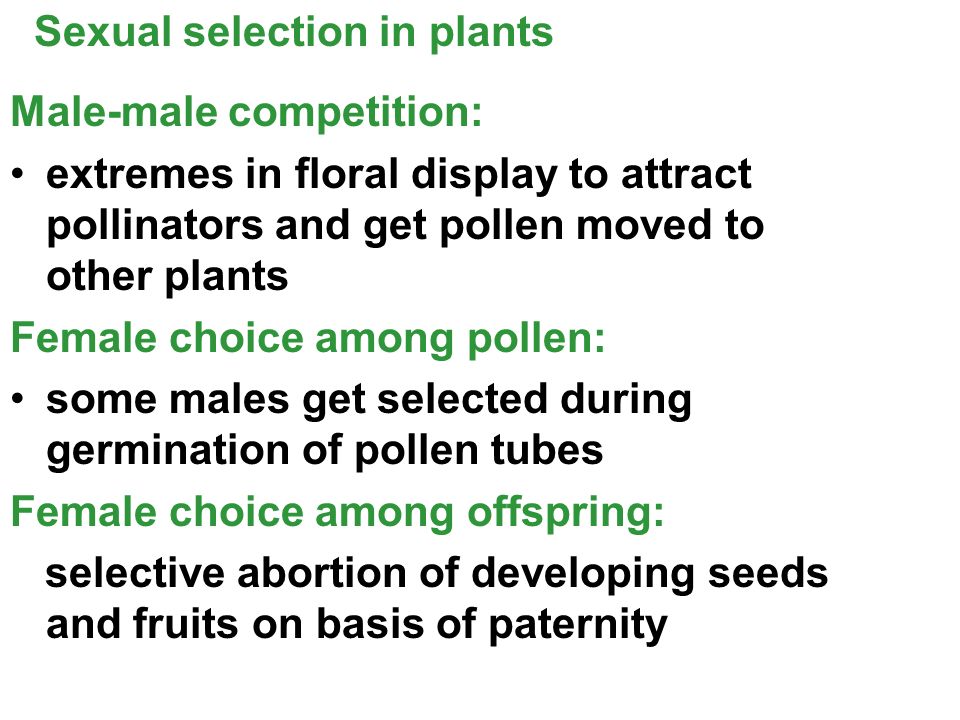 Sexual selection in plants

Male-male competition:

• extremes in floral display to attract pollinators and get pollen moved to other plants

Female choice among pollen:

• some males get selected during germination of pollen tubes

Female choice among offspring:

selective abortion of developing seeds and fruits on basis of paternity